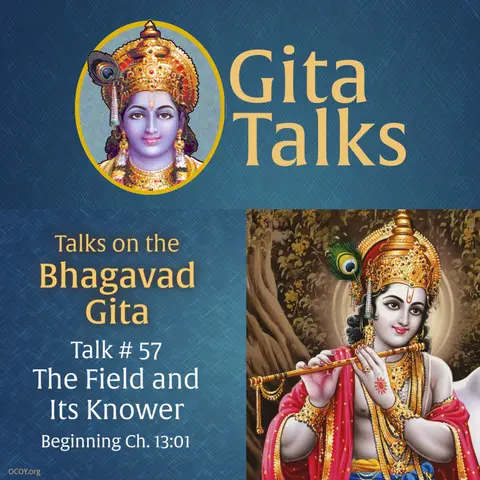 Gita Talks

Talks on the
Bhagavad
Gita

Talk # 57
The Field and
Its Knower

Beginning Ch. 13:01

OCOY.org